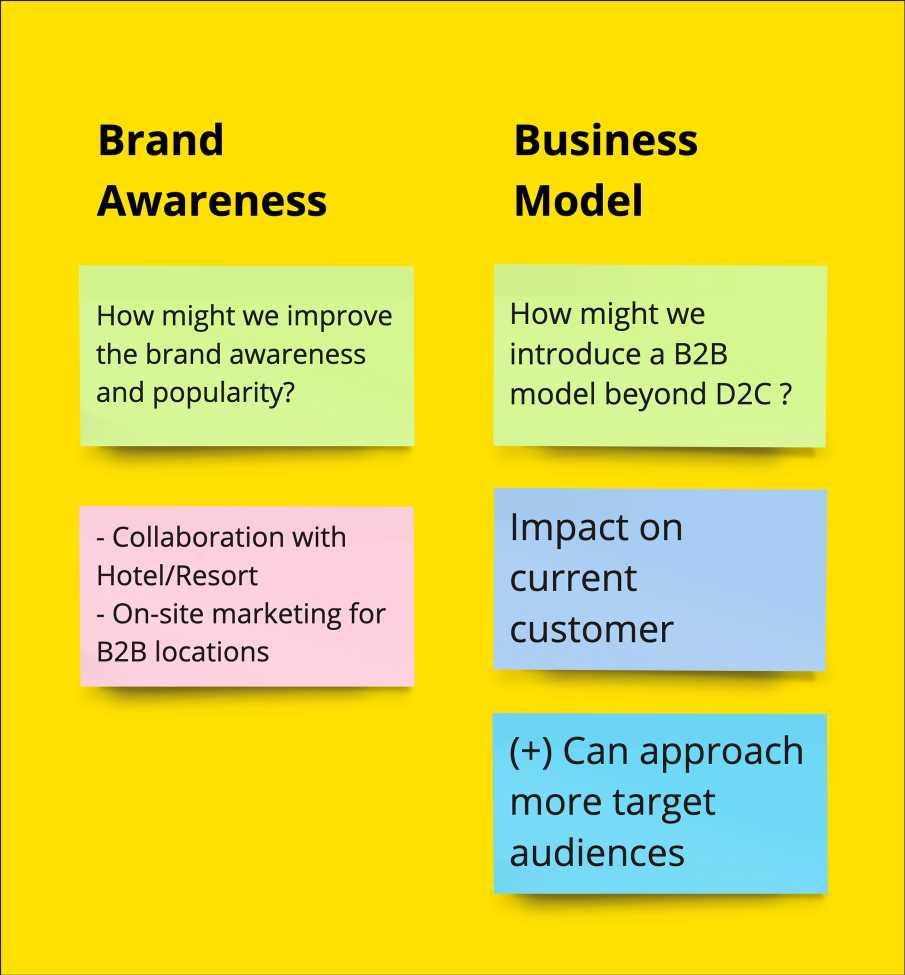 Brand Awareness

How might we improve the brand awareness and popularity?

- Collaboration with Hotel/Resort
- On-site marketing for B2B locations

Business Model

How might we introduce a B2B model beyond D2C ?

Impact on current customer

(+) Can approach more target audiences